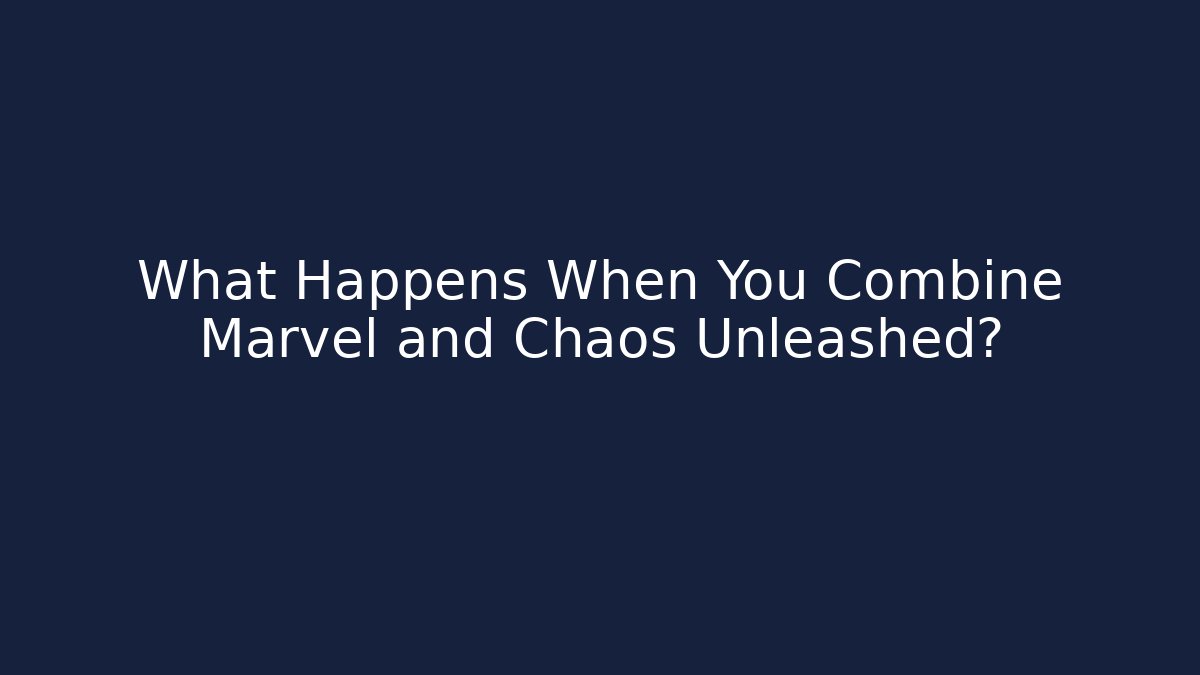 What Happens When You Combine Marvel and Chaos Unleashed?